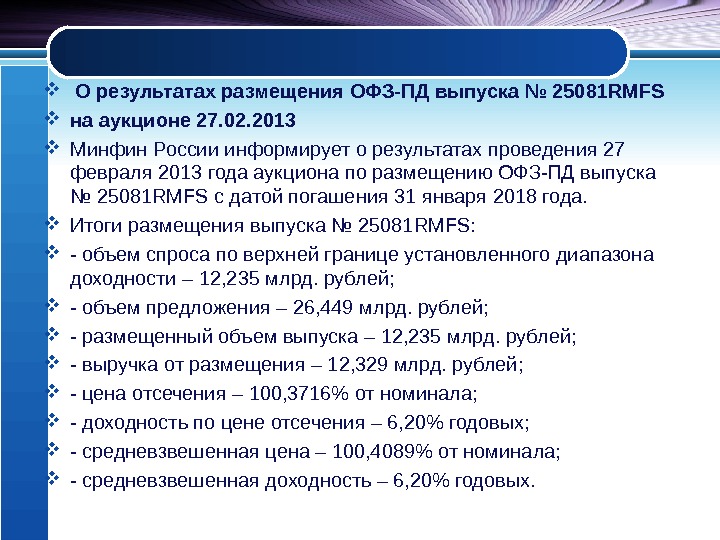 О результатах размещения ОФЗ-ПД выпуска № 25081RMFS

на аукционе 27.02.2013

Минфин России информирует о результатах проведения 27 февраля 2013 года аукциона по размещению ОФЗ-ПД выпуска № 25081RMFS с датой погашения 31 января 2018 года.

Итоги размещения выпуска № 25081RMFS:

- объем спроса по верхней границе установленного диапазона доходности – 12,235 млрд. рублей;

- объем предложения – 26,449 млрд. рублей;

- размещенный объем выпуска – 12,235 млрд. рублей;

- выручка от размещения – 12,329 млрд. рублей;

- цена отсечения – 100,3716% от номинала;

- доходность по цене отсечения – 6,20% годовых;

- средневзвешенная цена – 100,4089% от номинала;

- средневзвешенная доходность – 6,20% годовых.